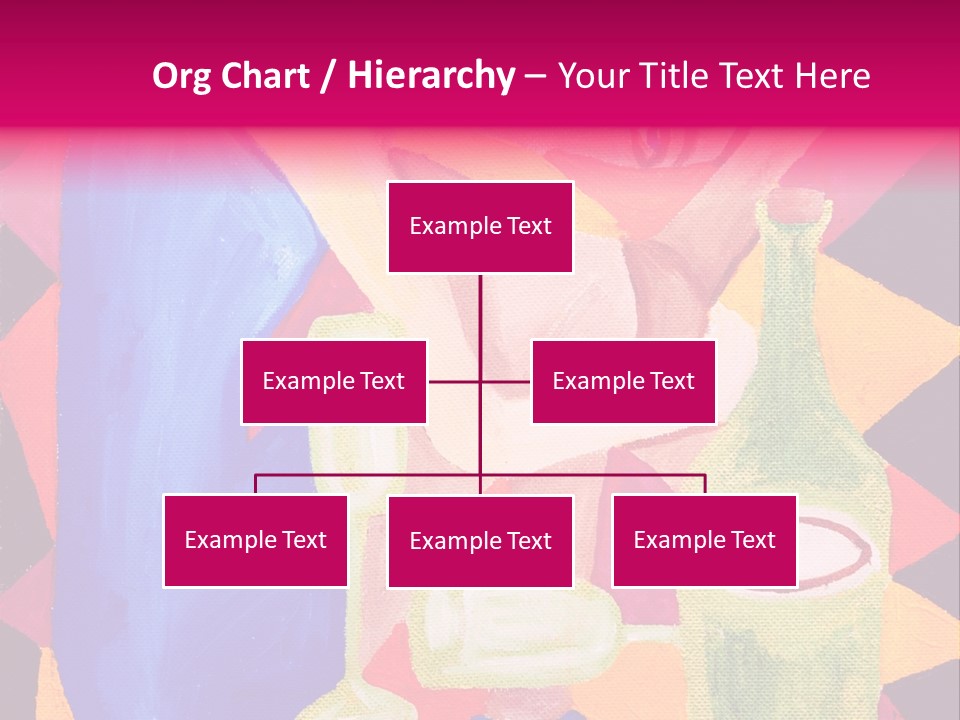 Org Chart / Hierarchy – Your Title Text Here

Example Text

Example Text

Example Text

Example Text

Example Text

Example Text